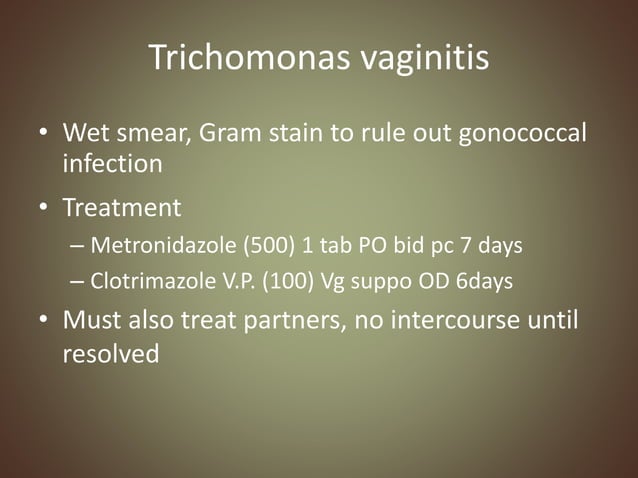 Trichomonas vaginitis

• Wet smear, Gram stain to rule out gonococcal infection

• Treatment
– Metronidazole (500) 1 tab PO bid pc 7 days
– Clotrimazole V.P. (100) Vg suppo OD 6days

• Must also treat partners, no intercourse until resolved